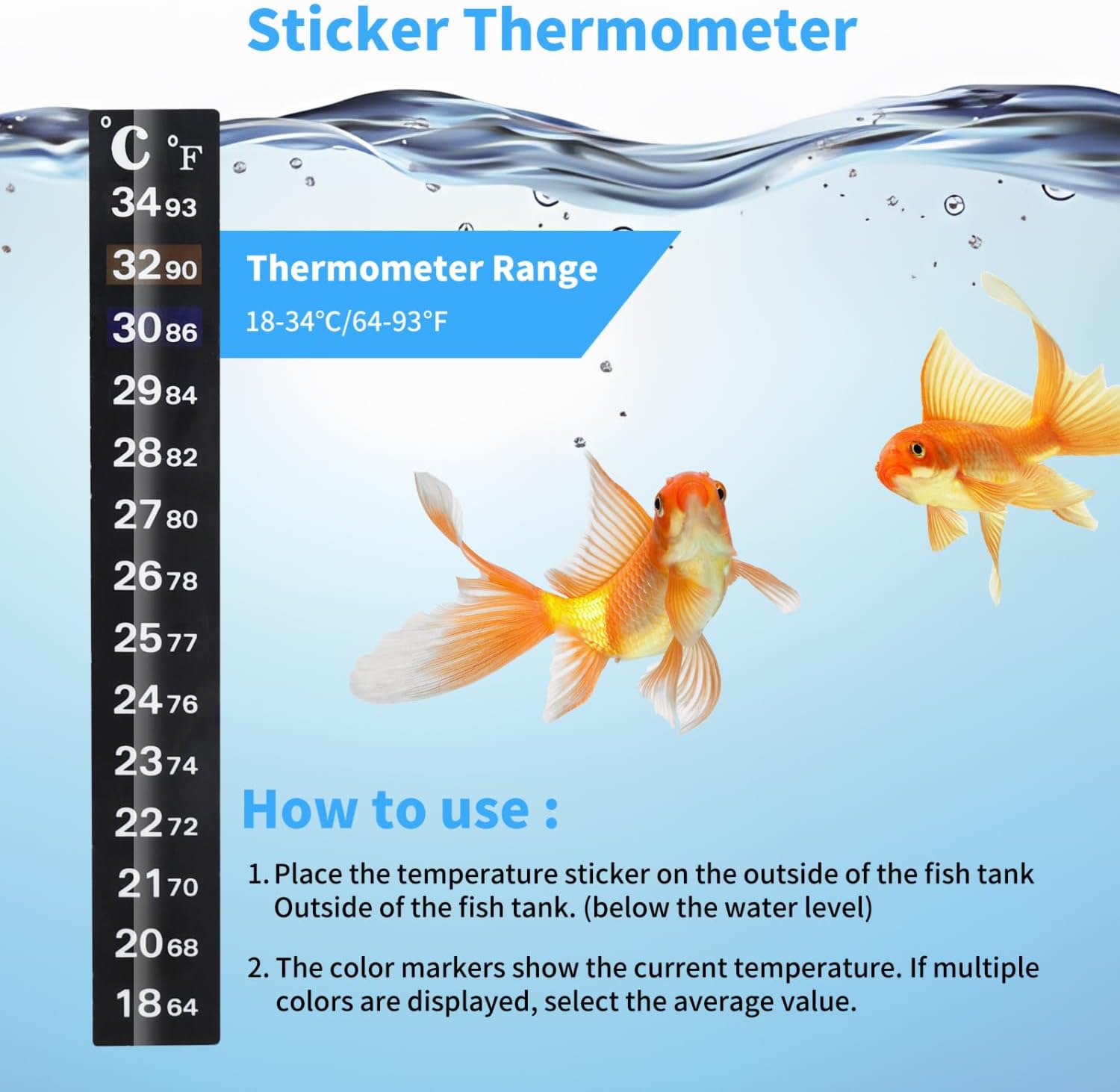 Sticker Thermometer

°C °F
34 93
32 90
30 86
29 84
28 82
27 80
26 78
25 77
24 76
23 74
22 72
21 70
20 68
18 64

Thermometer Range
18-34°C/64-93°F

How to use :

1. Place the temperature sticker on the outside of the fish tank Outside of the fish tank. (below the water level)

2. The color markers show the current temperature. If multiple colors are displayed, select the average value.